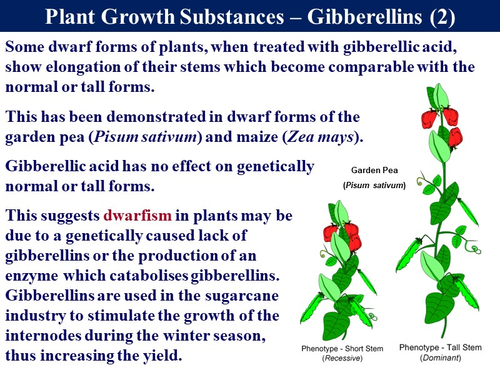 Plant Growth Substances – Gibberellins (2)

Some dwarf forms of plants, when treated with gibberellic acid, show elongation of their stems which become comparable with the normal or tall forms.

This has been demonstrated in dwarf forms of the garden pea (Pisum sativum) and maize (Zea mays).

Gibberellic acid has no effect on genetically normal or tall forms.

This suggests dwarfism in plants may be due to a genetically caused lack of gibberellins or the production of an enzyme which catabolises gibberellins. Gibberellins are used in the sugarcane industry to stimulate the growth of the internodes during the winter season, thus increasing the yield.

Garden Pea
(Pisum sativum)

Phenotype - Short Stem
(Recessive)

Phenotype - Tall Stem
(Dominant)